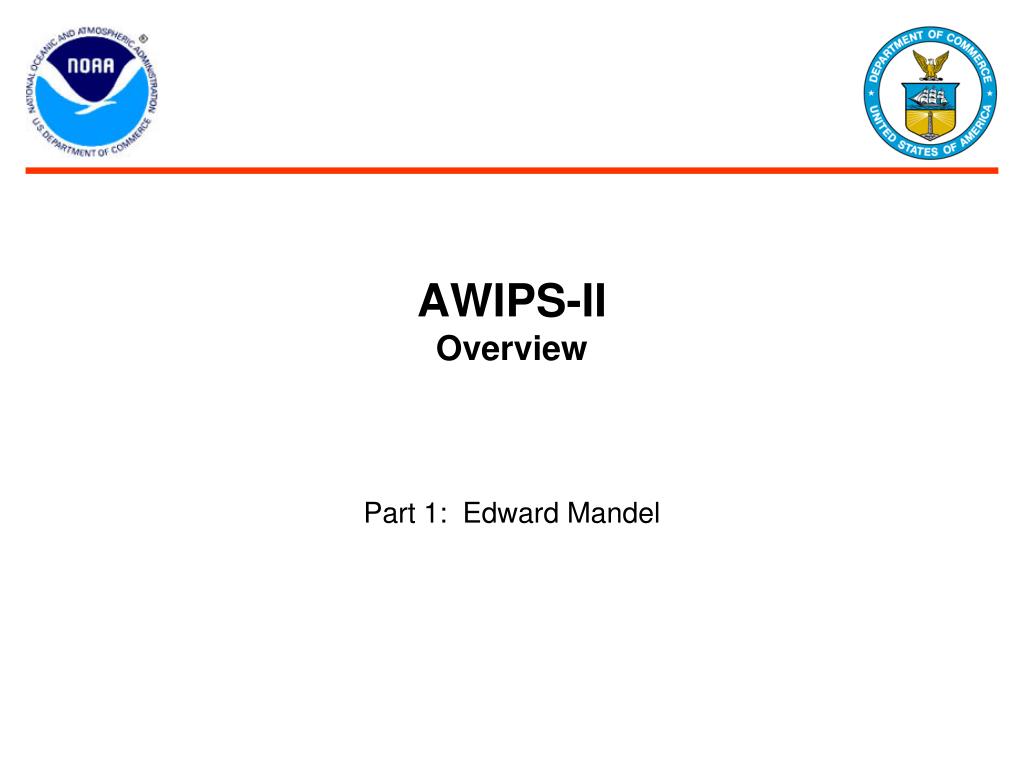 NATIONAL OCEANIC AND ATMOSPHERIC ADMINISTRATION
NOAA
U.S. DEPARTMENT OF COMMERCE

DEPARTMENT OF COMMERCE
UNITED STATES OF AMERICA

AWIPS-II
Overview

Part 1: Edward Mandel